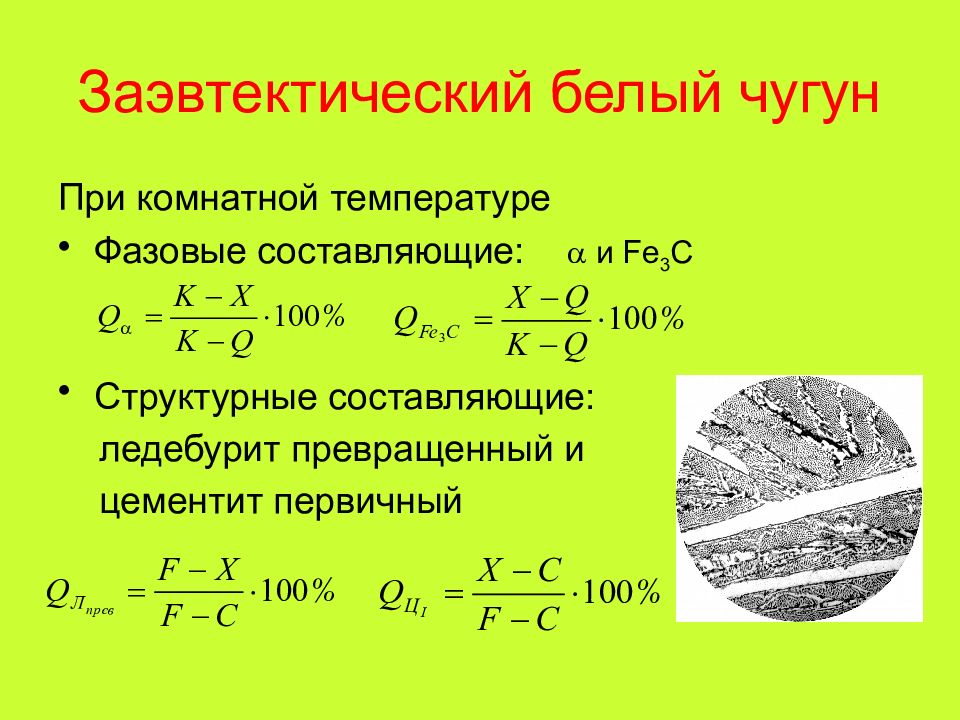 Заэвтектический белый чугун

При комнатной температуре

• Фазовые составляющие: $\alpha$ и $Fe_3C$

$Q_{\alpha} = \frac{K - X}{K - Q} \cdot 100\%$ $Q_{Fe_3C} = \frac{X - Q}{K - Q} \cdot 100\%$

• Структурные составляющие: ледебурит превращенный и цементит первичный

$Q_{Л_{прев}} = \frac{F - X}{F - C} \cdot 100\%$ $Q_{Ц_I} = \frac{X - C}{F - C} \cdot 100\%$